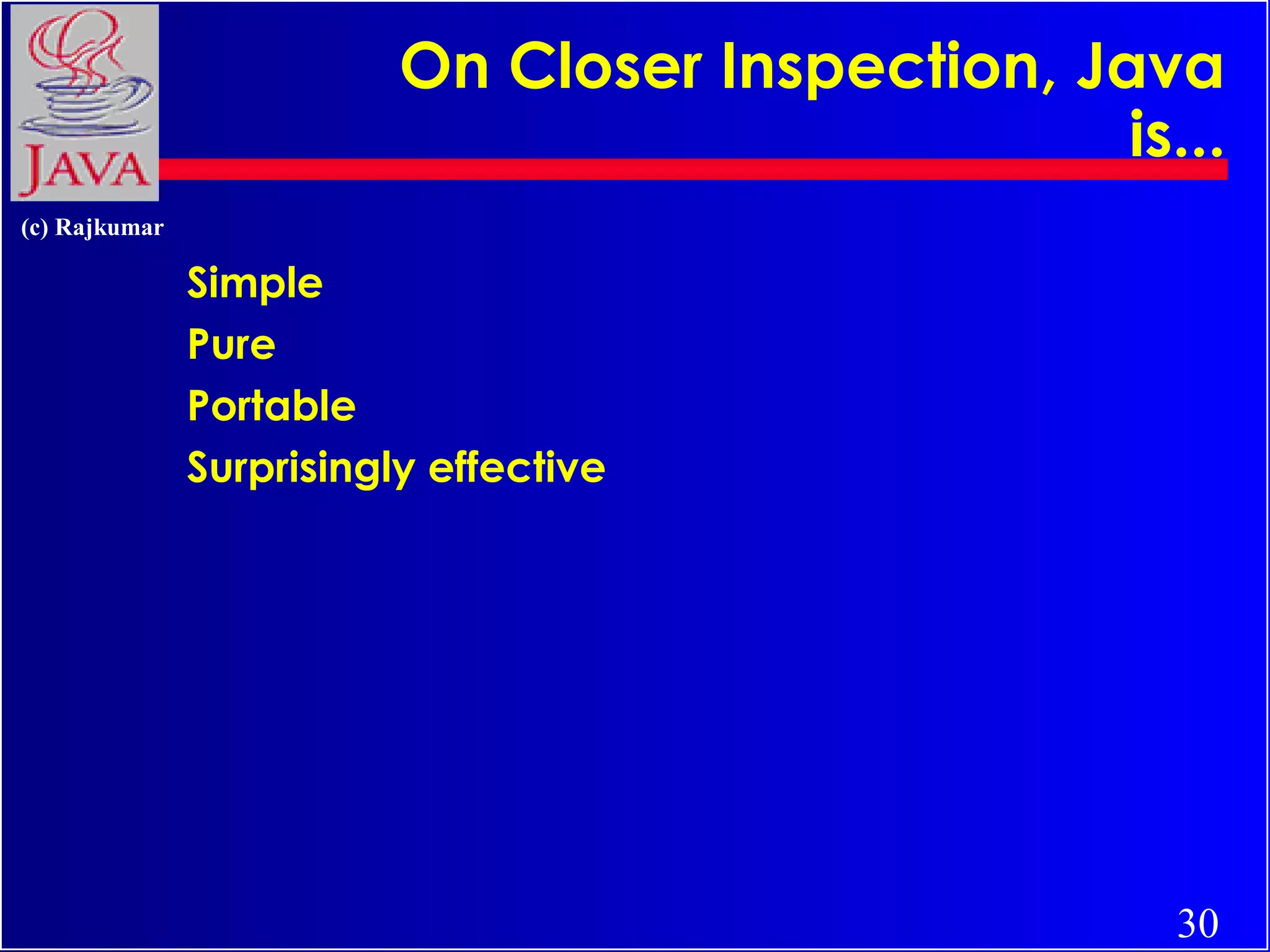 JAVA

On Closer Inspection, Java is...

(c) Rajkumar

Simple

Pure

Portable

Surprisingly effective

30